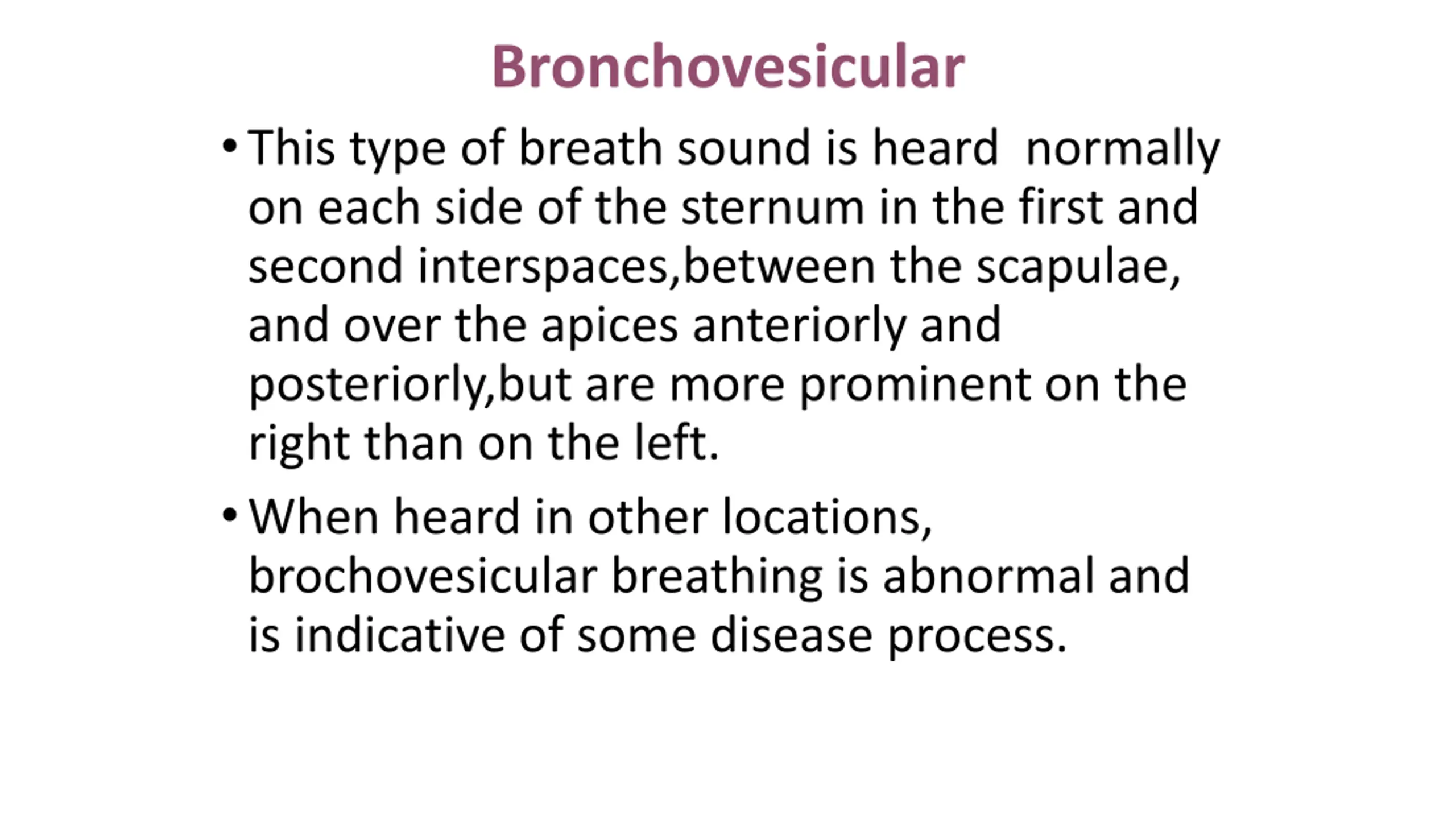 Bronchovesicular

• This type of breath sound is heard normally on each side of the sternum in the first and second interspaces,between the scapulae, and over the apices anteriorly and posteriorly,but are more prominent on the right than on the left.

• When heard in other locations, brochovesicular breathing is abnormal and is indicative of some disease process.